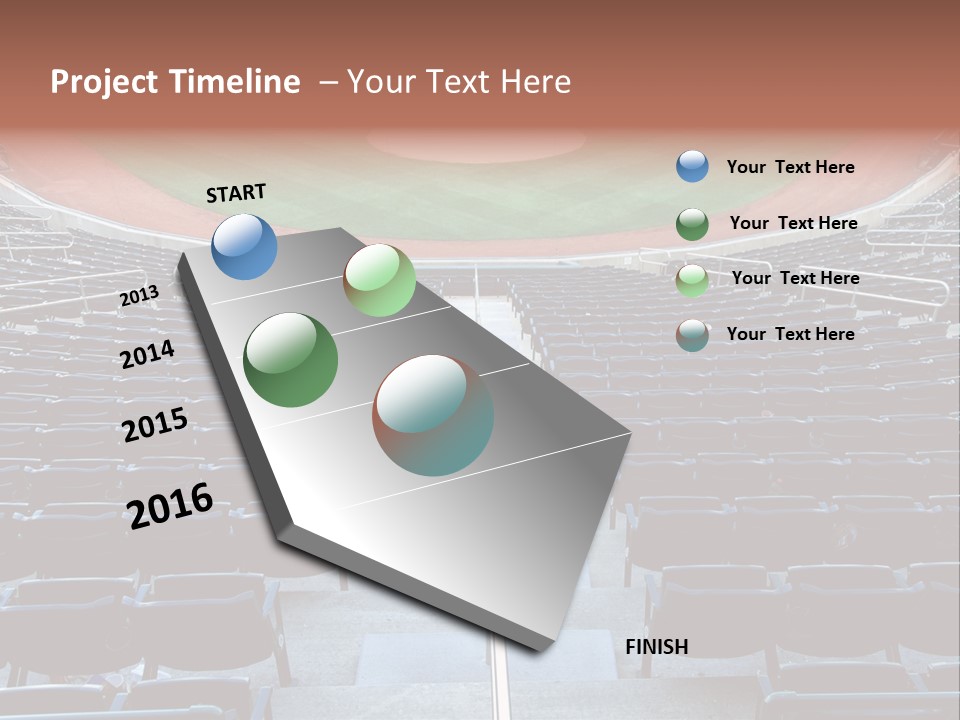 Project Timeline – Your Text Here

START

2013

2014

2015

2016

FINISH

Your Text Here

Your Text Here

Your Text Here

Your Text Here